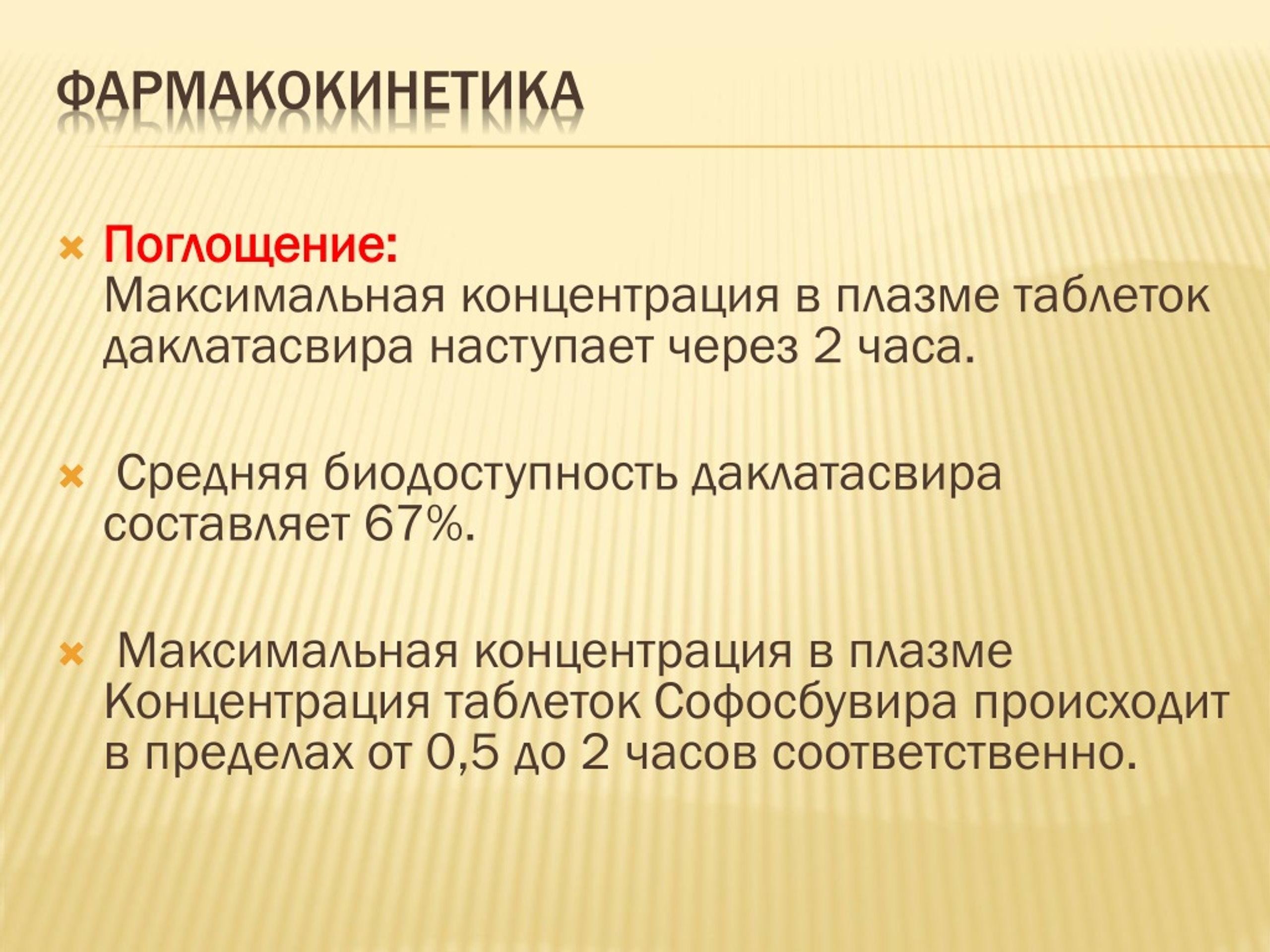 ФАРМАКОКИНЕТИКА

Поглощение:
Максимальная концентрация в плазме таблеток даклатасвира наступает через 2 часа.

Средняя биодоступность даклатасвира составляет 67%.

Максимальная концентрация в плазме Концентрация таблеток Софосбувира происходит в пределах от 0,5 до 2 часов соответственно.